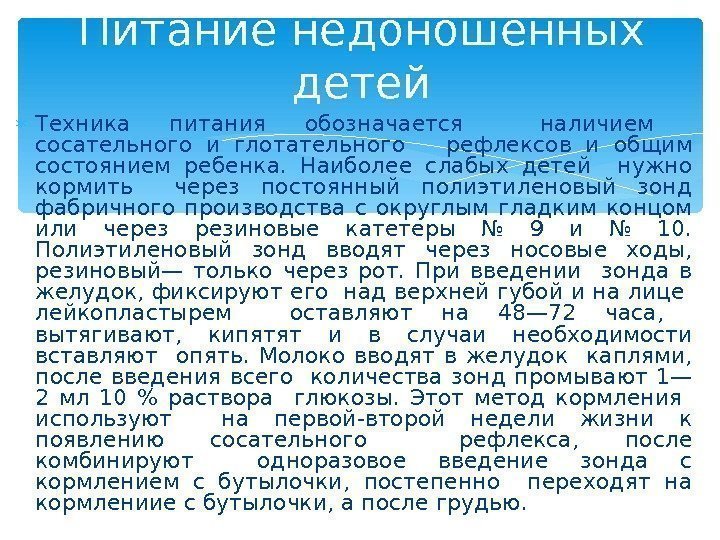 Питание недоношенных детей

Техника питания обозначается наличием сосательного и глотательного рефлексов и общим состоянием ребенка. Наиболее слабых детей нужно кормить через постоянный полиэтиленовый зонд фабричного производства с округлым гладким концом или через резиновые катетеры № 9 и № 10. Полиэтиленовый зонд вводят через носовые ходы, резиновый— только через рот. При введении зонда в желудок, фиксируют его над верхней губой и на лице лейкопластырем оставляют на 48—72 часа, вытягивают, кипятят и в случаи необходимости вставляют опять. Молоко вводят в желудок каплями, после введения всего количества зонд промывают 1—2 мл 10 % раствора глюкозы. Этот метод кормления используют на первой-второй недели жизни к появлению сосательного рефлекса, после комбинируют одноразовое введение зонда с кормлением с бутылочки, постепенно переходят на кормлениие с бутылочки, а после грудью.